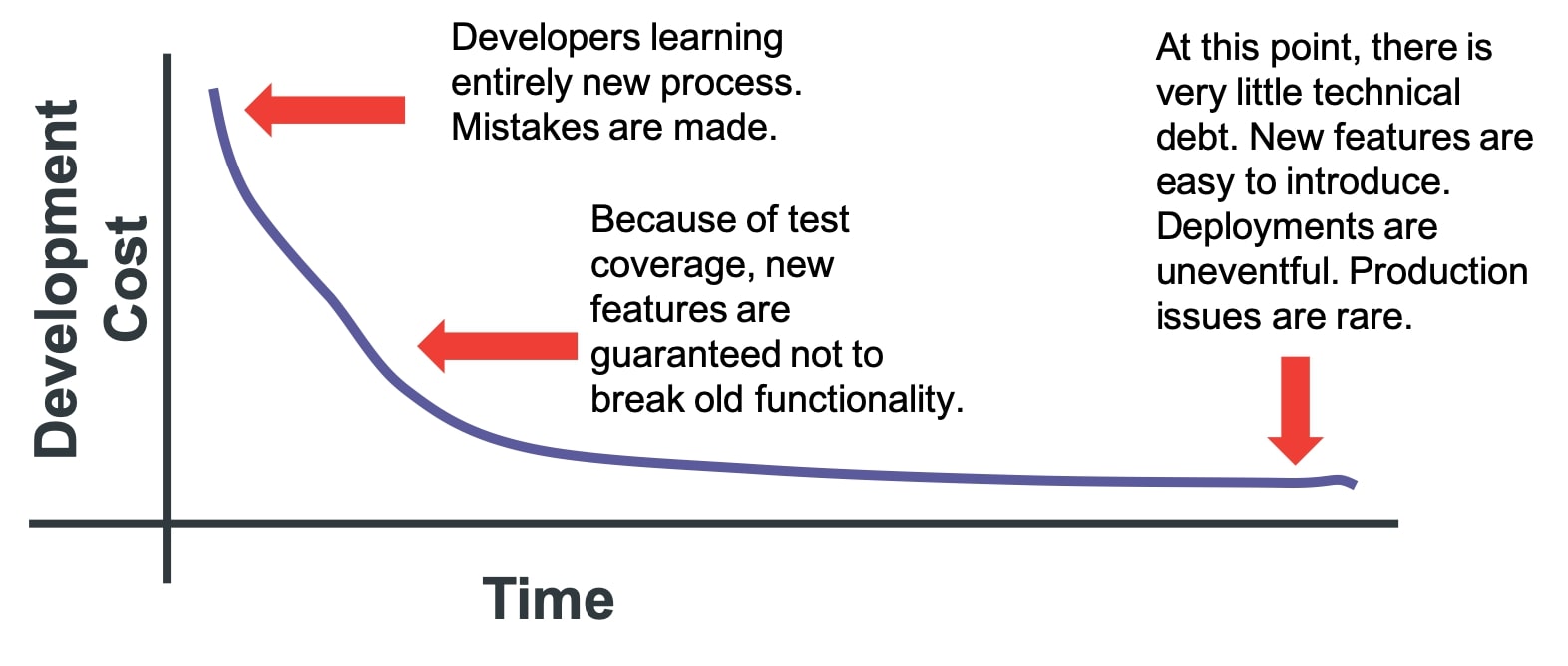 Development Cost

Developers learning entirely new process. Mistakes are made.

Because of test coverage, new features are guaranteed not to break old functionality.

At this point, there is very little technical debt. New features are easy to introduce. Deployments are uneventful. Production issues are rare.

Time